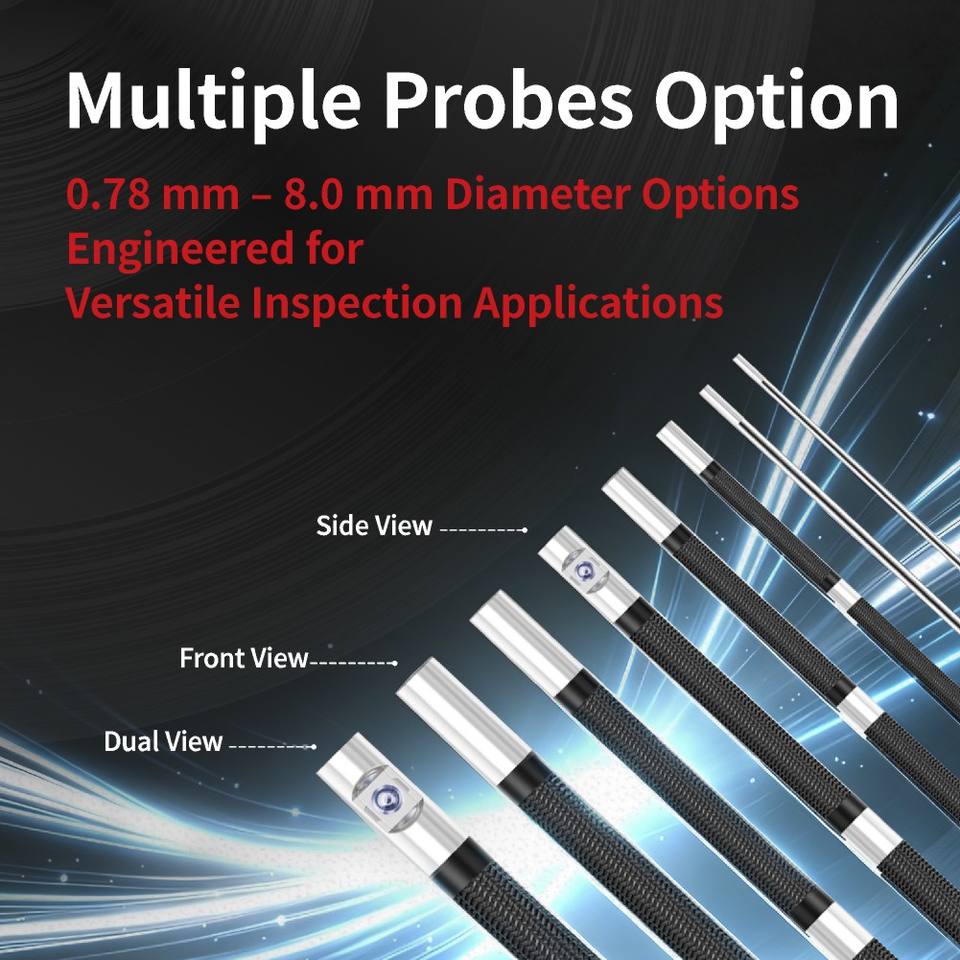 Multiple Probes Option

0.78 mm – 8.0 mm Diameter Options
Engineered for
Versatile Inspection Applications

Side View

Front View

Dual View